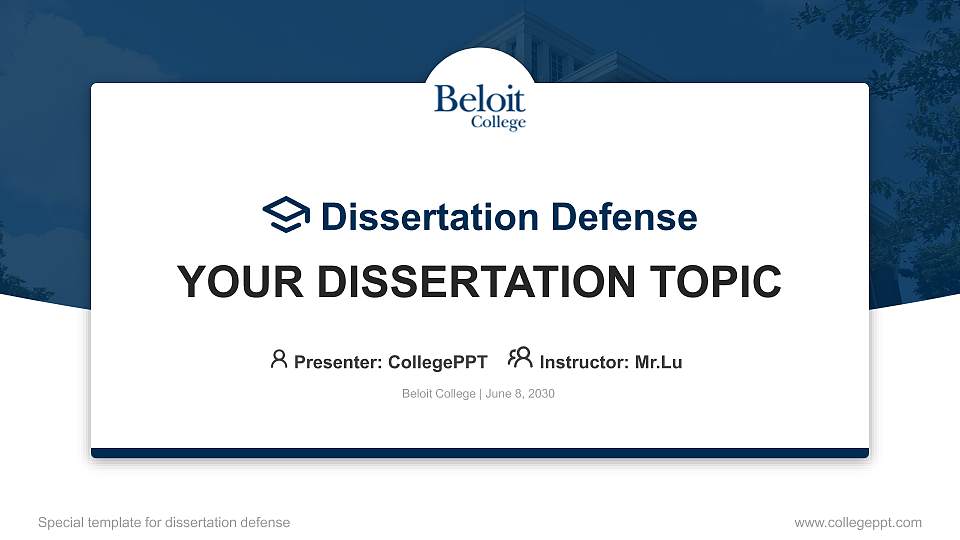 Beloit College

Dissertation Defense

YOUR DISSERTATION TOPIC

Presenter: CollegePPT Instructor: Mr.Lu

Beloit College | June 8, 2030

Special template for dissertation defense

www.collegeppt.com